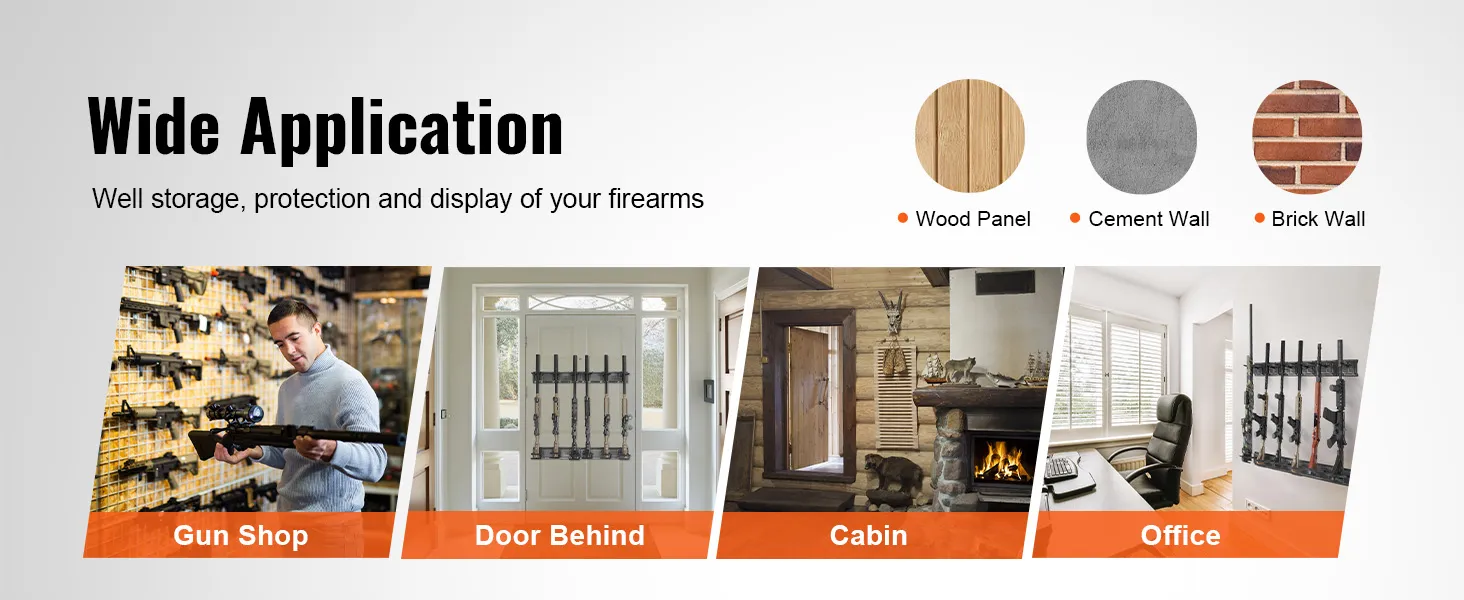 Wide Application

Well storage, protection and display of your firearms

Wood Panel

Cement Wall

Brick Wall

Gun Shop

Door Behind

Cabin

Office